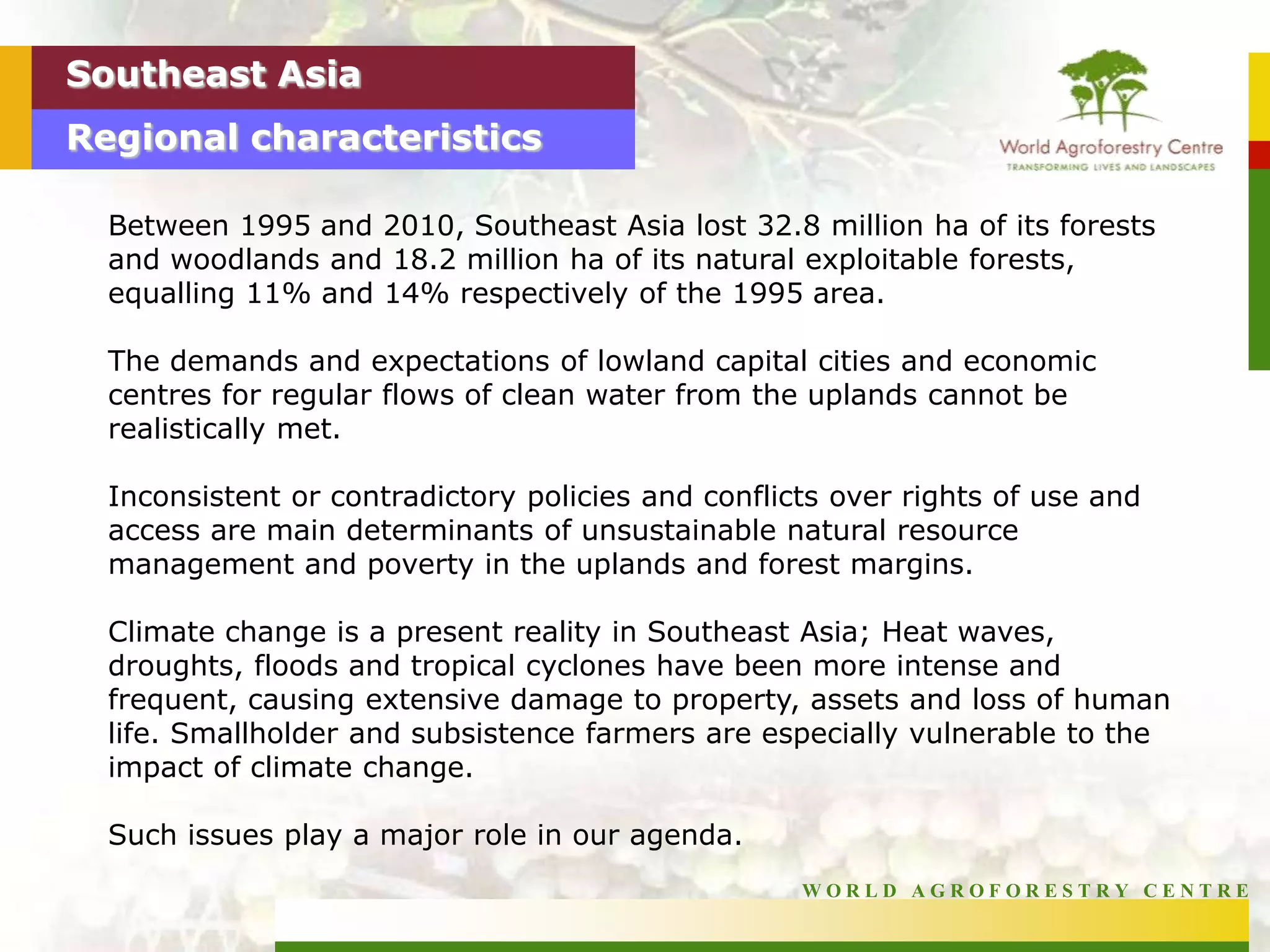 Southeast Asia

Regional characteristics

World Agroforestry Centre
TRANSFORMING LIVES AND LANDSCAPES

Between 1995 and 2010, Southeast Asia lost 32.8 million ha of its forests and woodlands and 18.2 million ha of its natural exploitable forests, equalling 11% and 14% respectively of the 1995 area.

The demands and expectations of lowland capital cities and economic centres for regular flows of clean water from the uplands cannot be realistically met.

Inconsistent or contradictory policies and conflicts over rights of use and access are main determinants of unsustainable natural resource management and poverty in the uplands and forest margins.

Climate change is a present reality in Southeast Asia; Heat waves, droughts, floods and tropical cyclones have been more intense and frequent, causing extensive damage to property, assets and loss of human life. Smallholder and subsistence farmers are especially vulnerable to the impact of climate change.

Such issues play a major role in our agenda.

WORLD AGROFORESTRY CENTRE